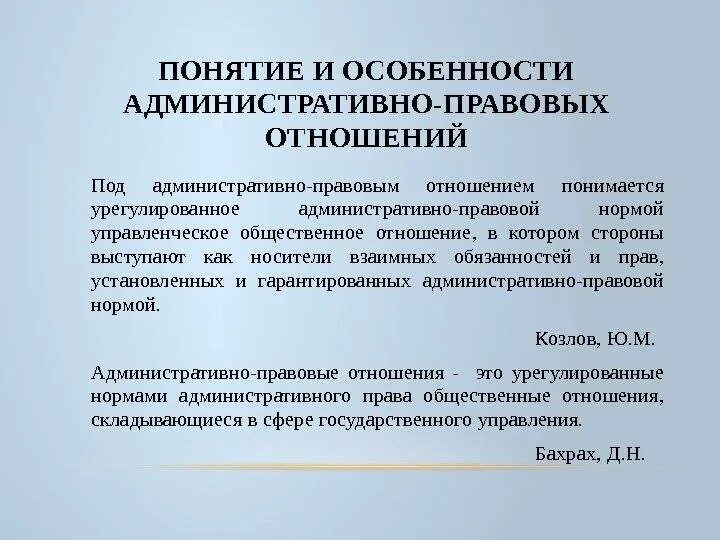 ПОНЯТИЕ И ОСОБЕННОСТИ АДМИНИСТРАТИВНО-ПРАВОВЫХ ОТНОШЕНИЙ

Под административно-правовым отношением понимается урегулированное административно-правовой нормой управленческое общественное отношение, в котором стороны выступают как носители взаимных обязанностей и прав, установленных и гарантированных административно-правовой нормой.

Козлов, Ю.М.

Административно-правовые отношения - это урегулированные нормами административного права общественные отношения, складывающиеся в сфере государственного управления.

Бахрах, Д.Н.